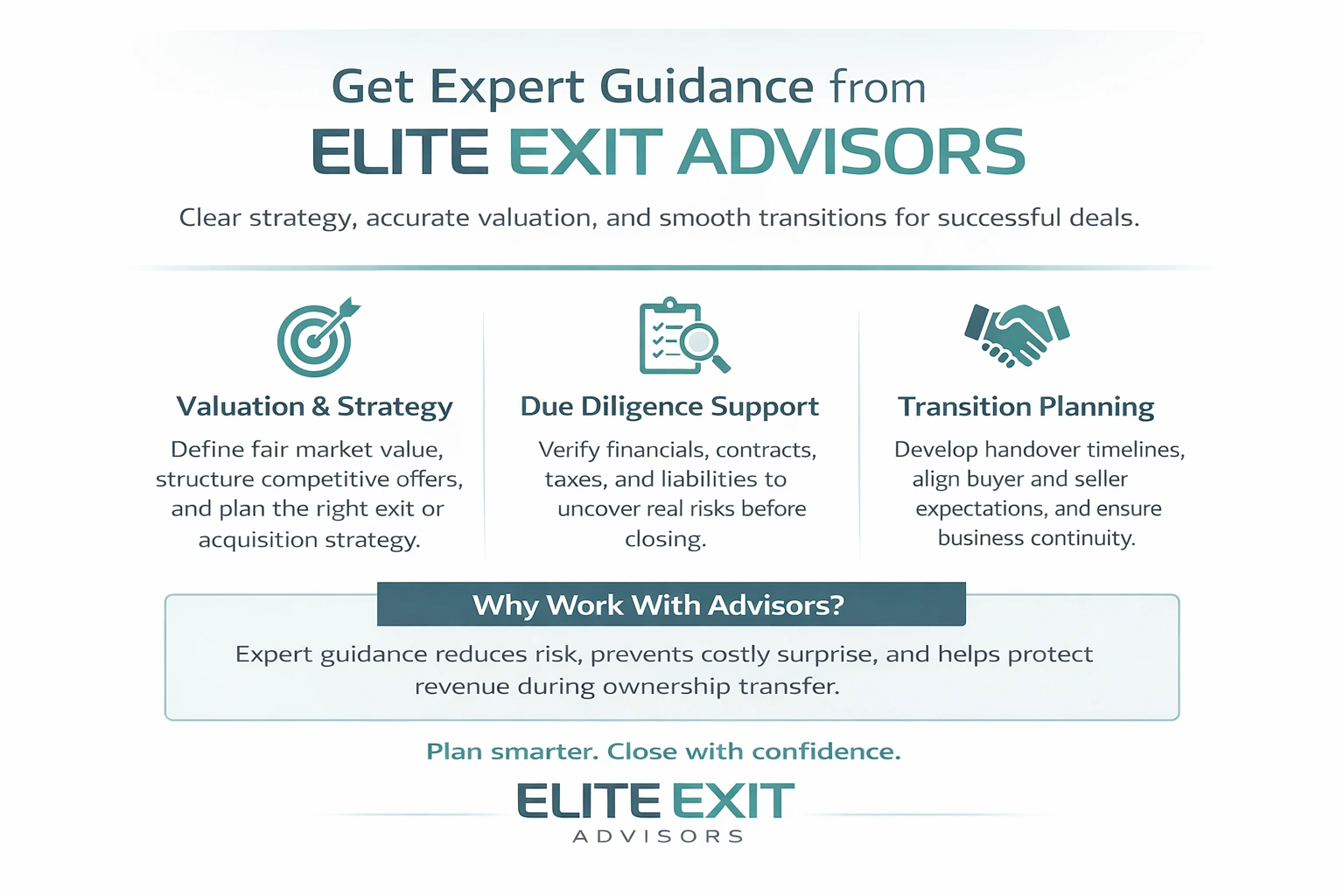 Get Expert Guidance from
ELITE EXIT ADVISORS

Clear strategy, accurate valuation, and smooth transitions for successful deals.

Valuation & Strategy

Define fair market value, structure competitive offers, and plan the right exit or acquisition strategy.

Due Diligence Support

Verify financials, contracts, taxes, and liabilities to uncover real risks before closing.

Transition Planning

Develop handover timelines, align buyer and seller expectations, and ensure business continuity.

Why Work With Advisors?

Expert guidance reduces risk, prevents costly surprise, and helps protect revenue during ownership transfer.

Plan smarter. Close with confidence.

ELITE EXIT
ADVISORS